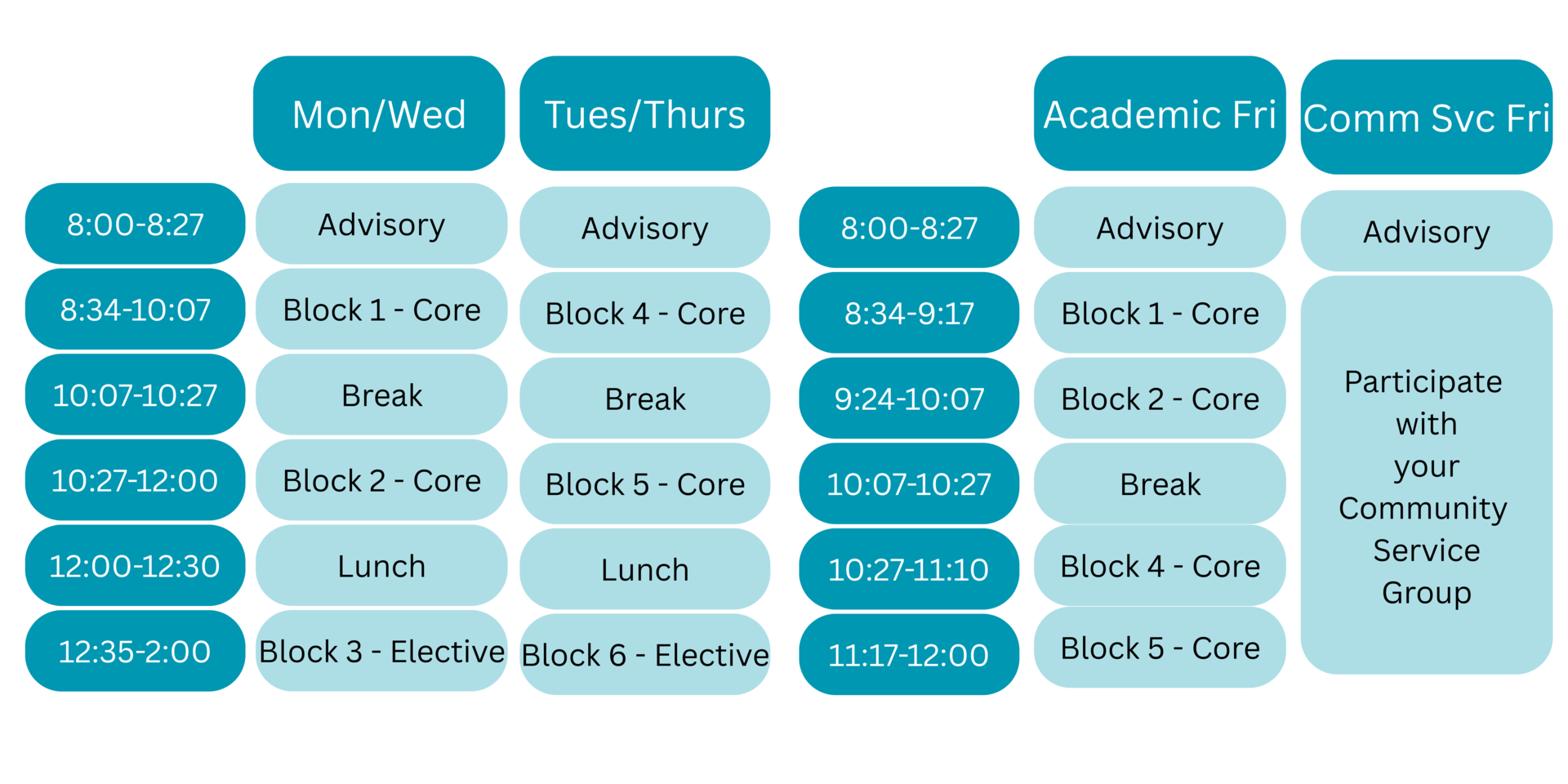 |  | Mon/Wed | Tues/Thurs |
|---|---|---|
| 8:00-8:27 | Advisory | Advisory |
| 8:34-10:07 | Block 1 - Core | Block 4 - Core |
| 10:07-10:27 | Break | Break |
| 10:27-12:00 | Block 2 - Core | Block 5 - Core |
| 12:00-12:30 | Lunch | Lunch |
| 12:35-2:00 | Block 3 - Elective | Block 6 - Elective |

|  | Academic Fri | Comm Svc Fri |
|---|---|---|
| 8:00-8:27 | Advisory | Advisory |
| 8:34-9:17 | Block 1 - Core | Participate with your Community Service Group |
| 9:24-10:07 | Block 2 - Core | |
| 10:07-10:27 | Break | |
| 10:27-11:10 | Block 4 - Core | |
| 11:17-12:00 | Block 5 - Core | |